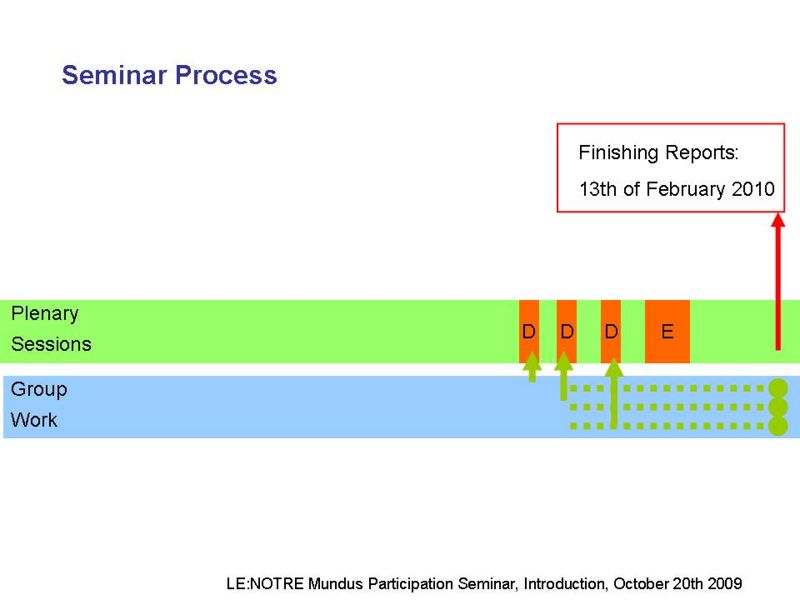 Seminar Process

Finishing Reports:
13th of February 2010

Plenary
Sessions

D D D E

Group
Work

LE:NOTRE Mundus Participation Seminar, Introduction, October 20th 2009